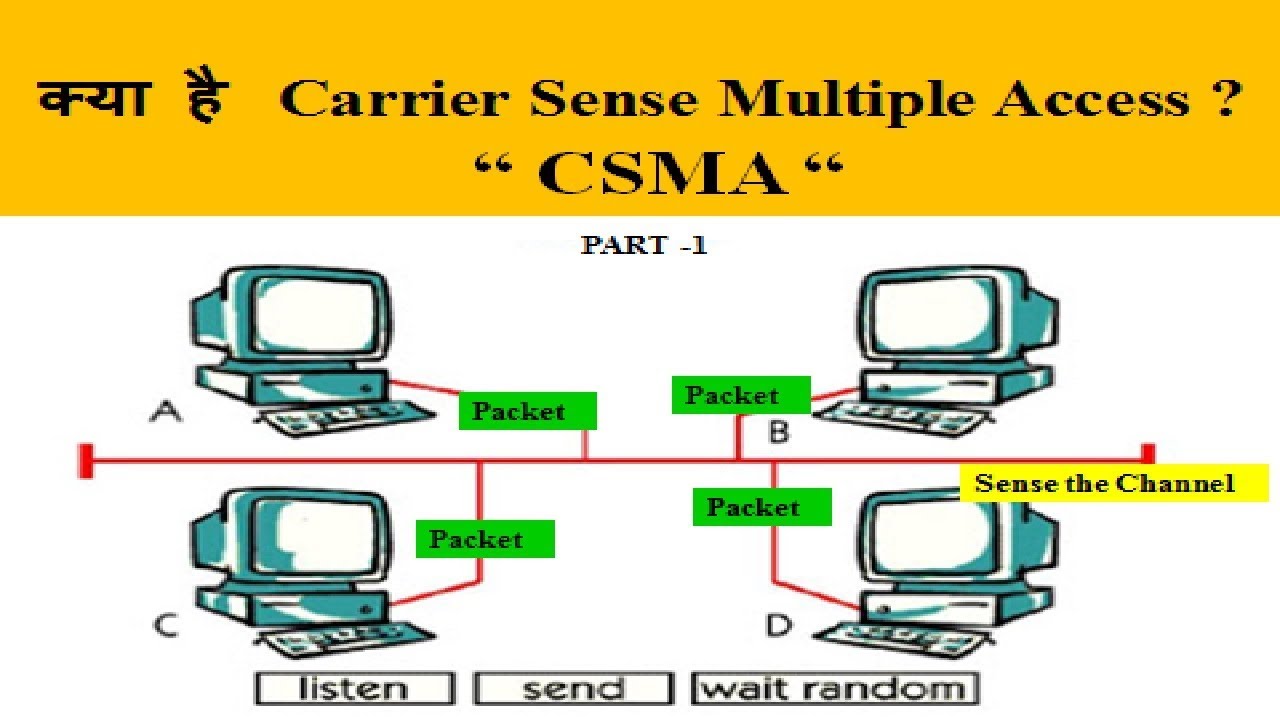 क्या है Carrier Sense Multiple Access ?
“ CSMA “

PART -1

A

Packet

Packet

B

Sense the Channel

Packet

Packet

C

D

listen

send

wait random